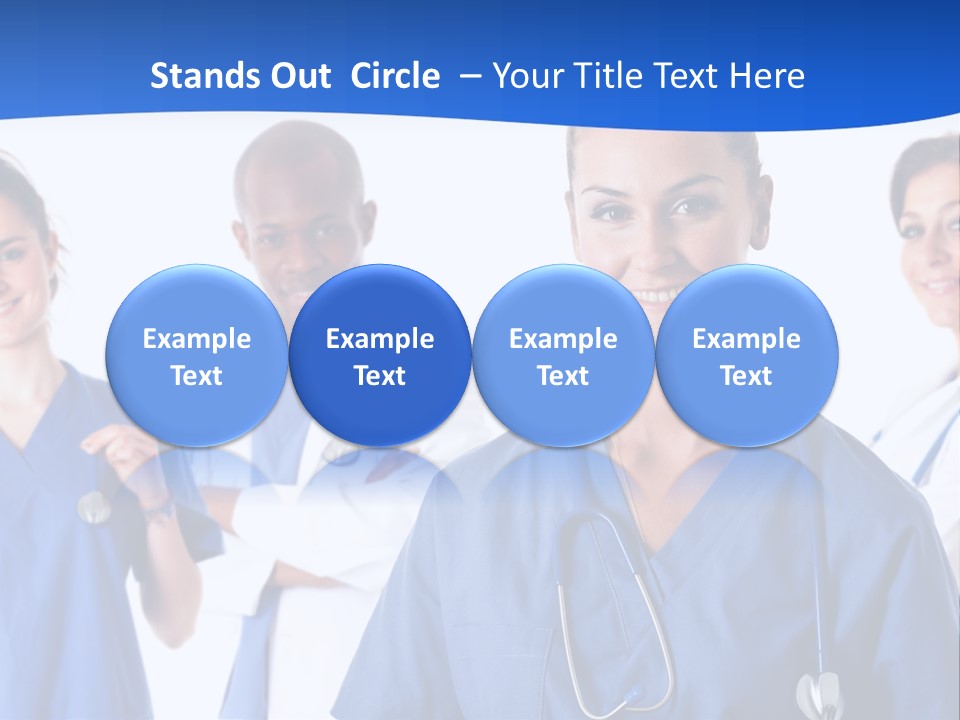 Stands Out Circle – Your Title Text Here

Example Text

Example Text

Example Text

Example Text